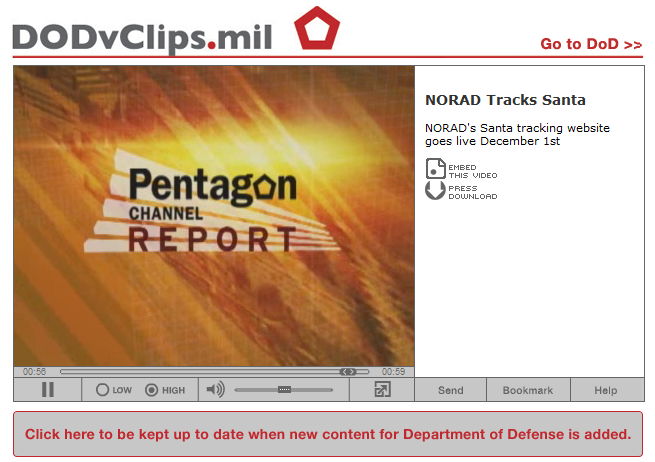 DODvClips.mil

Go to DoD >>

Pentagon CHANNEL REPORT

NORAD Tracks Santa

NORAD's Santa tracking website goes live December 1st

EMBED THIS VIDEO

PRESS DOWNLOAD

00:56

00:59

LOW

HIGH

Send

Bookmark

Help

Click here to be kept up to date when new content for Department of Defense is added.